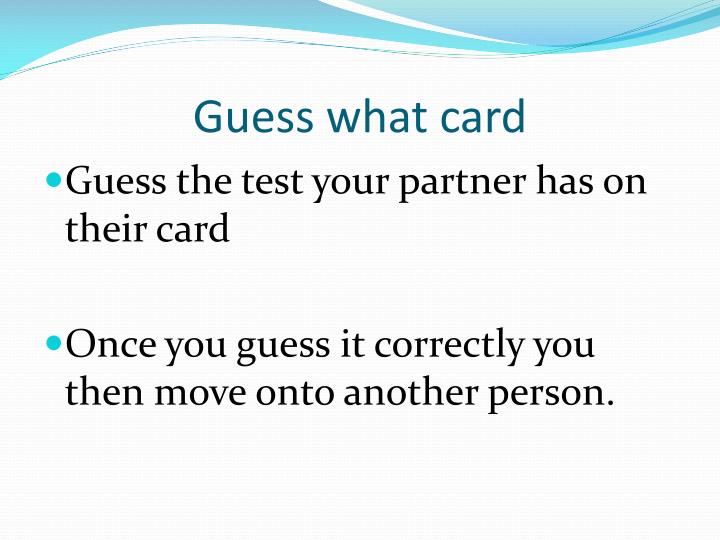 Guess what card

Guess the test your partner has on their card

Once you guess it correctly you then move onto another person.